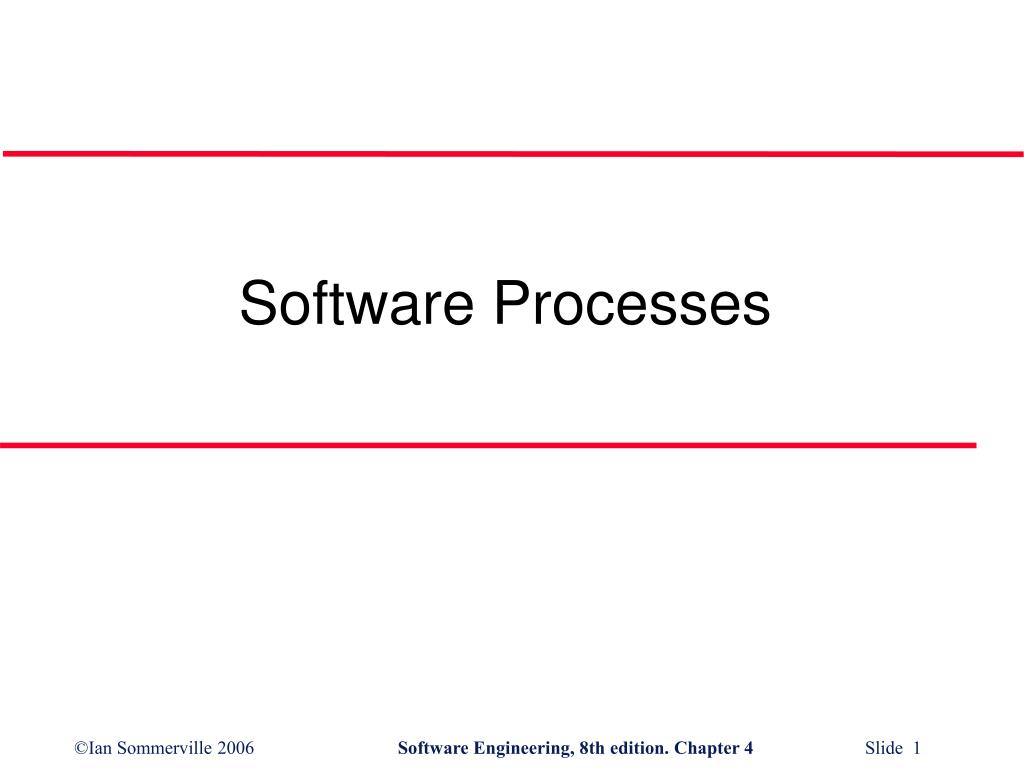 Software Processes

©Ian Sommerville 2006 Software Engineering, 8th edition. Chapter 4 Slide 1